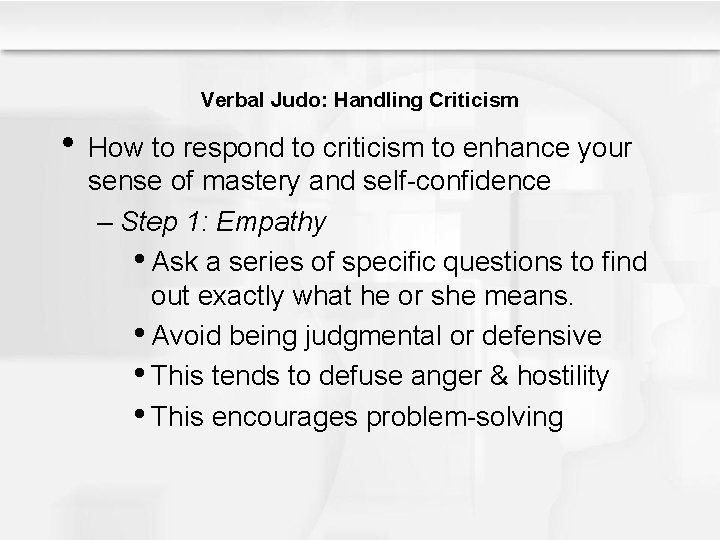 Verbal Judo: Handling Criticism

• How to respond to criticism to enhance your sense of mastery and self-confidence

– Step 1: Empathy

• Ask a series of specific questions to find out exactly what he or she means.

• Avoid being judgmental or defensive

• This tends to defuse anger & hostility

• This encourages problem-solving